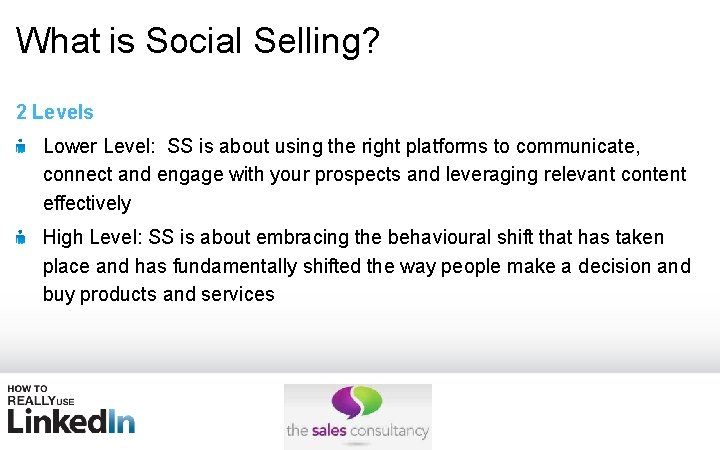 What is Social Selling?

2 Levels

Lower Level: SS is about using the right platforms to communicate, connect and engage with your prospects and leveraging relevant content effectively

High Level: SS is about embracing the behavioural shift that has taken place and has fundamentally shifted the way people make a decision and buy products and services

HOW TO REALLY USE LinkedIn

the sales consultancy